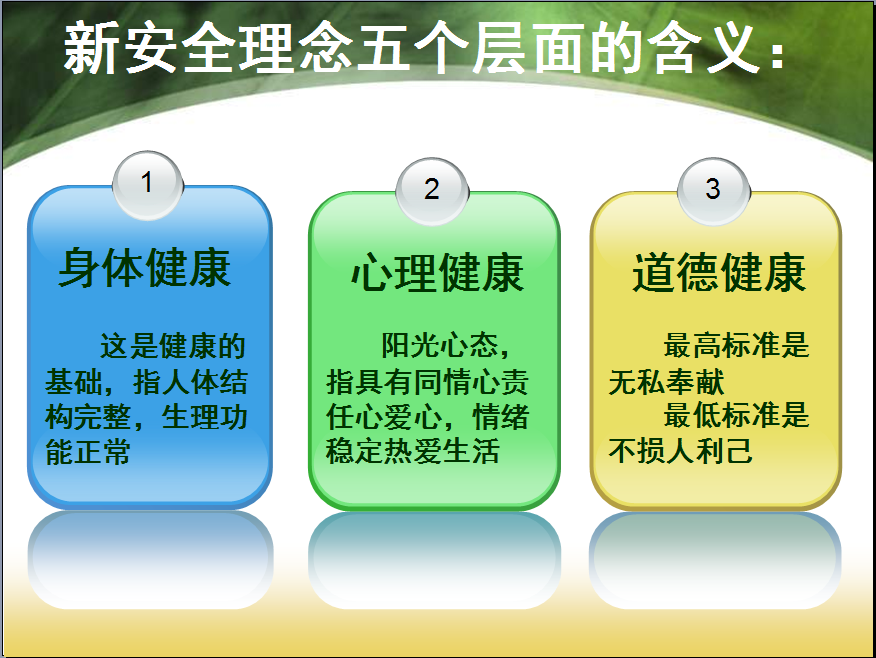 新安全理念五个层面的含义：

1

身体健康

这是健康的基础，指人体结构完整，生理功能正常

2

心理健康

阳光心态，指具有同情心责任心爱心，情绪稳定热爱生活

3

道德健康

最高标准是无私奉献

最低标准是不损人利己